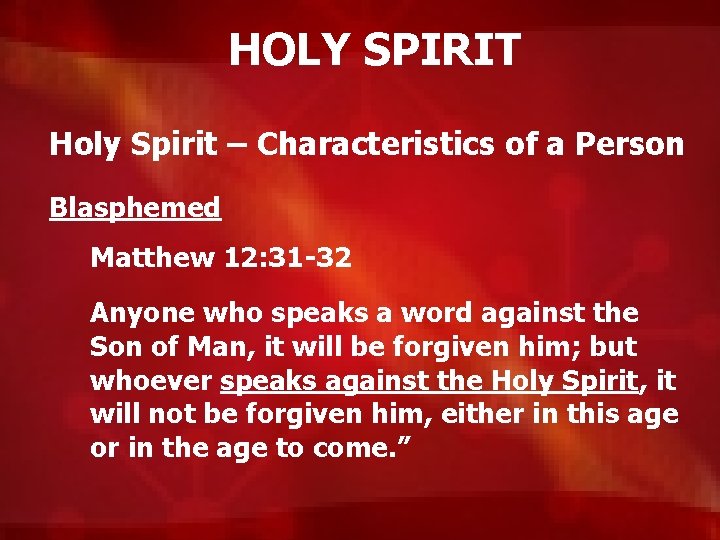 HOLY SPIRIT

Holy Spirit – Characteristics of a Person

Blasphemed

Matthew 12:31-32

Anyone who speaks a word against the Son of Man, it will be forgiven him; but whoever speaks against the Holy Spirit, it will not be forgiven him, either in this age or in the age to come.”